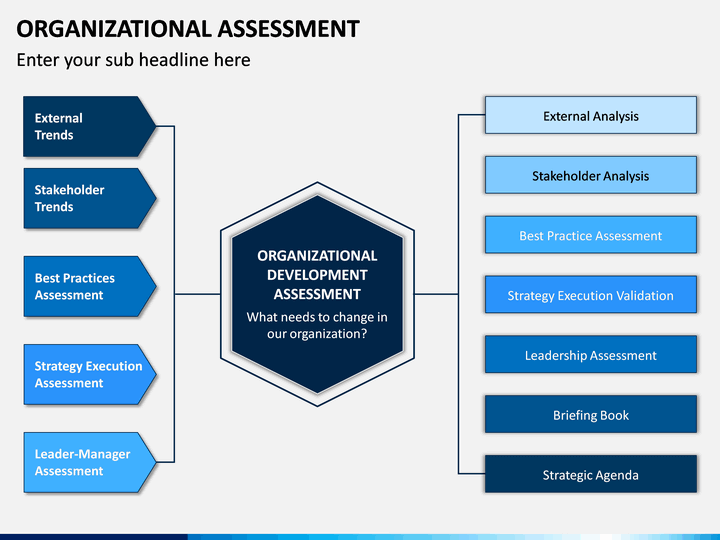 ORGANIZATIONAL ASSESSMENT

Enter your sub headline here

External Trends

Stakeholder Trends

Best Practices Assessment

Strategy Execution Assessment

Leader-Manager Assessment

ORGANIZATIONAL DEVELOPMENT ASSESSMENT

What needs to change in our organization?

External Analysis

Stakeholder Analysis

Best Practice Assessment

Strategy Execution Validation

Leadership Assessment

Briefing Book

Strategic Agenda